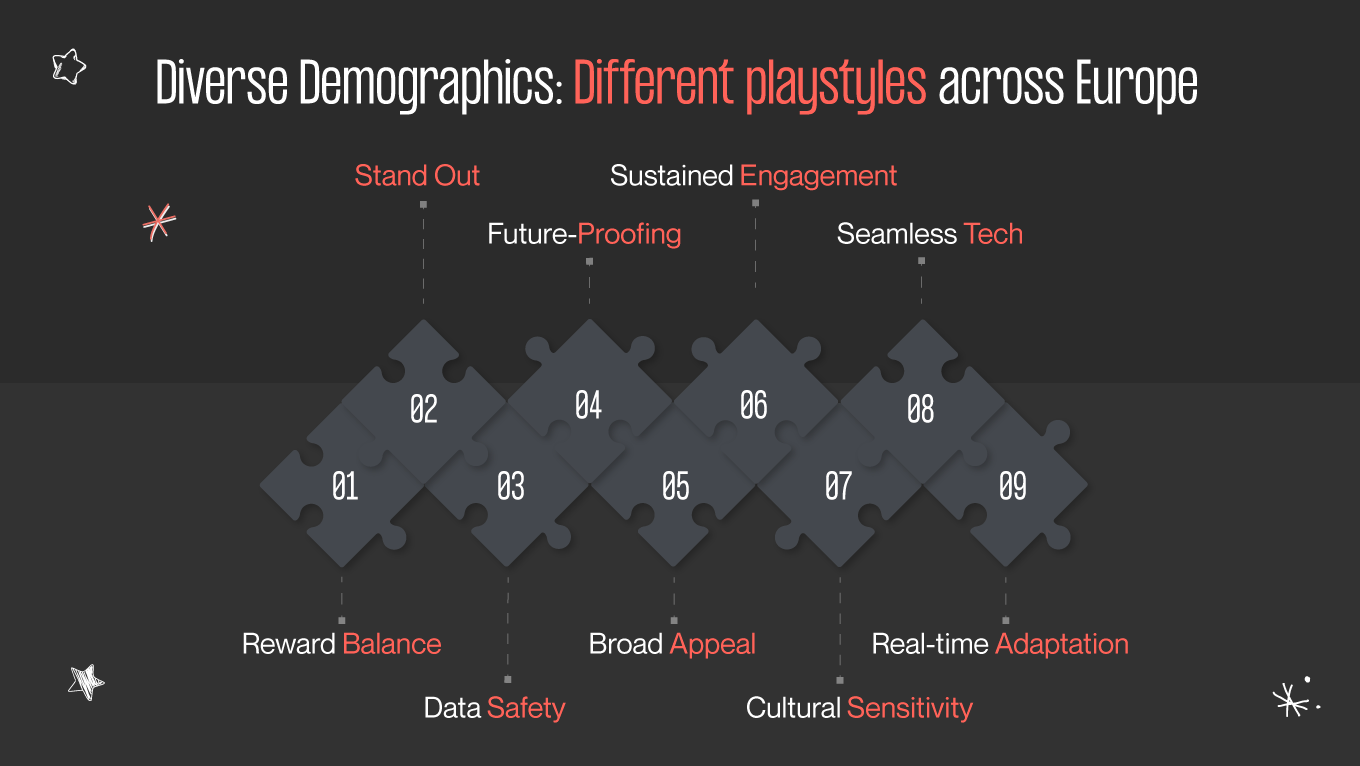 Diverse Demographics: Different playstyles across Europe

Stand Out

Sustained Engagement

Future-Proofing

Seamless Tech

02

04

06

08

01

03

05

07

09

Reward Balance

Broad Appeal

Real-time Adaptation

Data Safety

Cultural Sensitivity